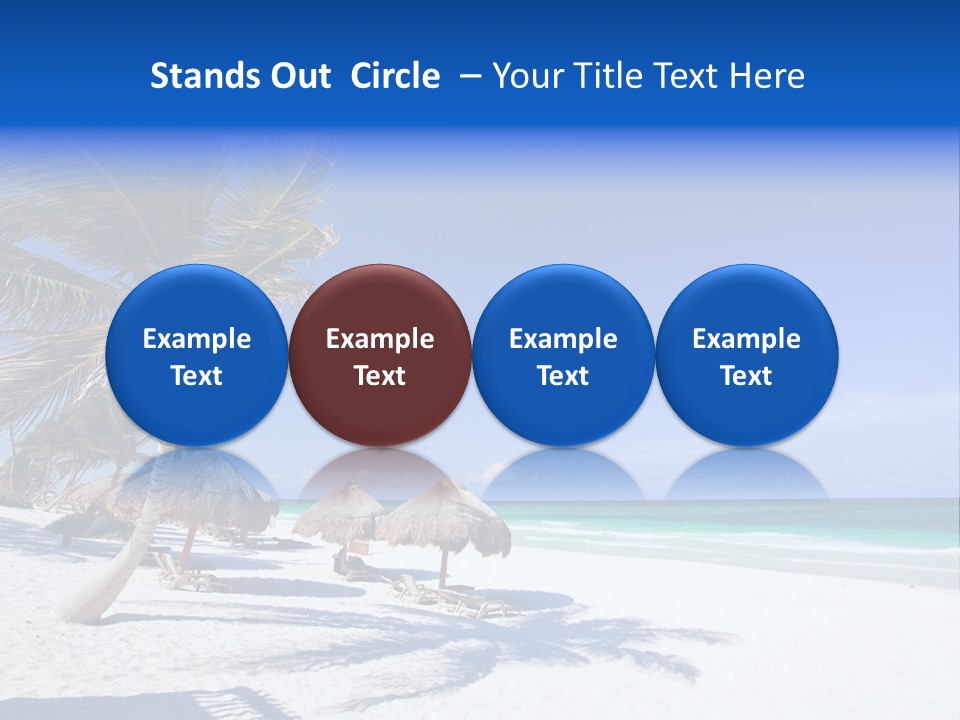 Stands Out Circle – Your Title Text Here

Example Text

Example Text

Example Text

Example Text